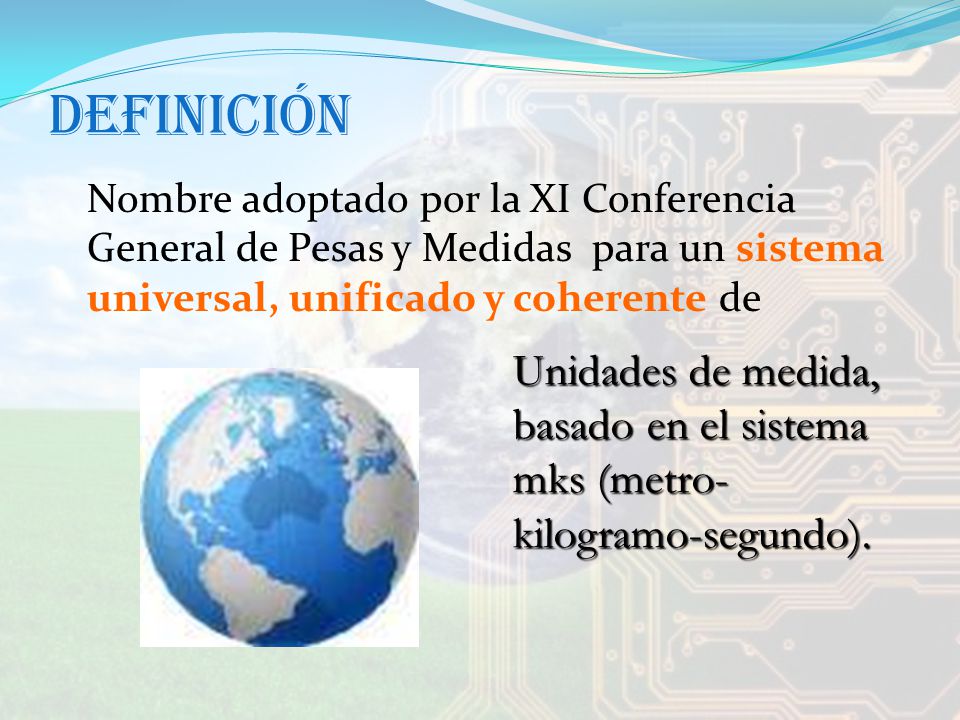 DEFINICIÓN

Nombre adoptado por la XI Conferencia General de Pesas y Medidas para un sistema universal, unificado y coherente de

Unidades de medida, basado en el sistema mks (metro-kilogramo-segundo).